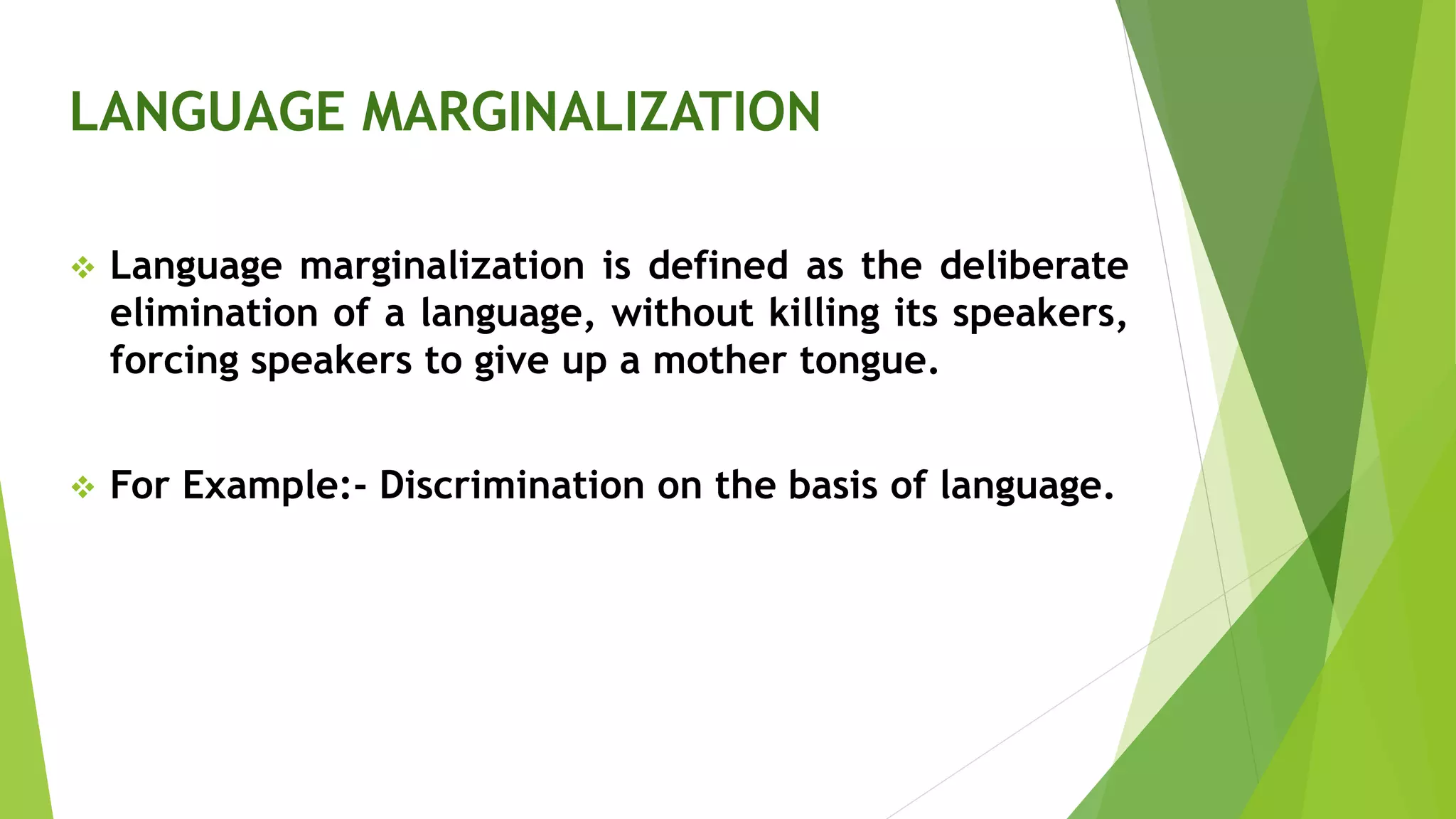 LANGUAGE MARGINALIZATION

❖ Language marginalization is defined as the deliberate elimination of a language, without killing its speakers, forcing speakers to give up a mother tongue.

❖ For Example:- Discrimination on the basis of language.